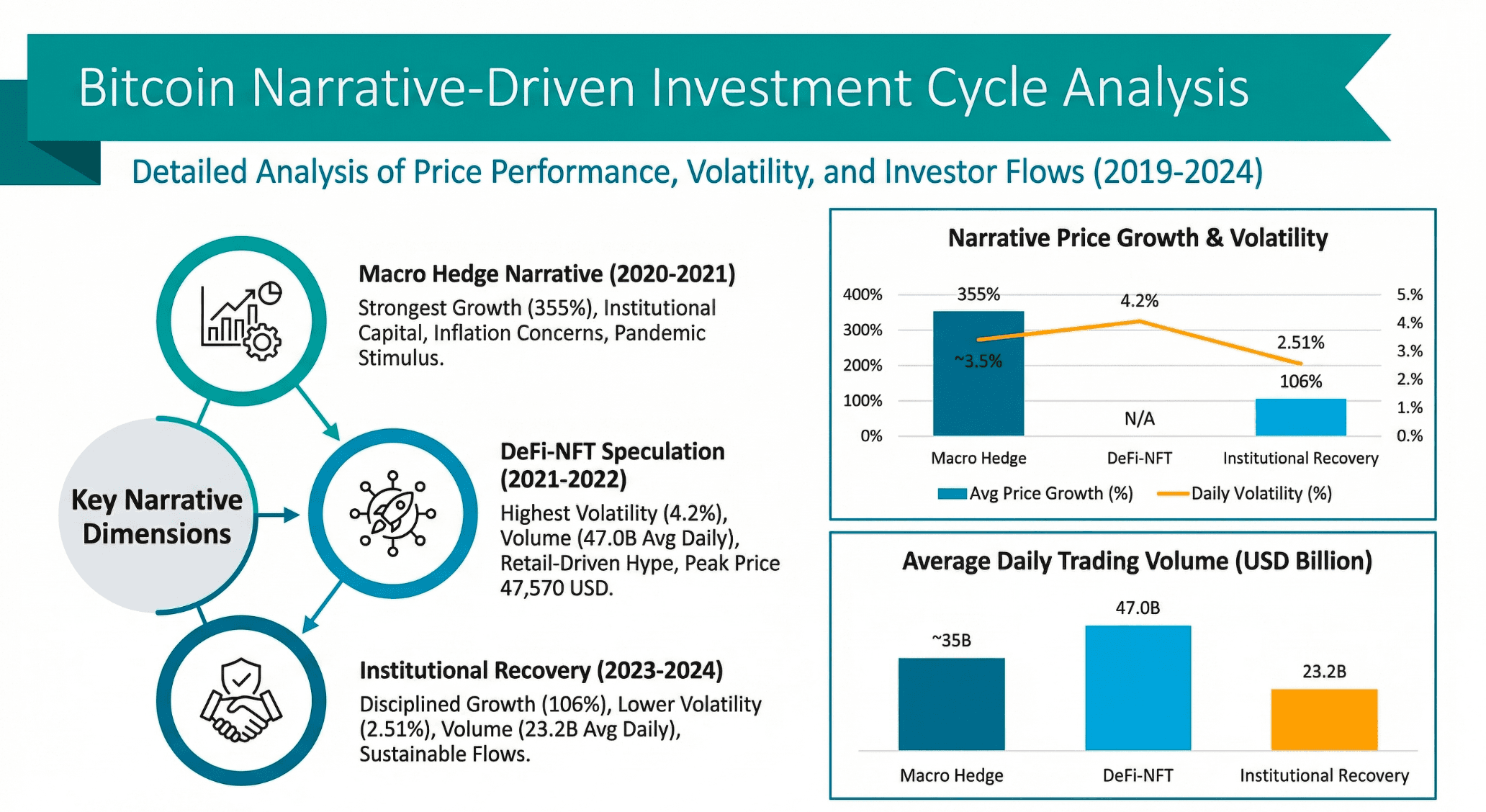 Bitcoin Narrative-Driven Investment Cycle Analysis

Detailed Analysis of Price Performance, Volatility, and Investor Flows (2019-2024)

Key Narrative Dimensions

Macro Hedge Narrative (2020-2021)
Strongest Growth (355%), Institutional Capital, Inflation Concerns, Pandemic Stimulus.

DeFi-NFT Speculation (2021-2022)
Highest Volatility (4.2%), Volume (47.0B Avg Daily), Retail-Driven Hype, Peak Price 47,570 USD.

Institutional Recovery (2023-2024)
Disciplined Growth (106%), Lower Volatility (2.51%), Volume (23.2B Avg Daily), Sustainable Flows.

Narrative Price Growth & Volatility

400%
300%
200%
100%
0%

5.%
4.%
3.%
2.%
1.%
0.%

355%
~3.5%
4.2%
N/A
2.51%
106%

Macro Hedge
DeFi-NFT
Institutional Recovery

Avg Price Growth (%)
Daily Volatility (%)

Average Daily Trading Volume (USD Billion)

~35B
47.0B
23.2B

Macro Hedge
DeFi-NFT
Institutional Recovery